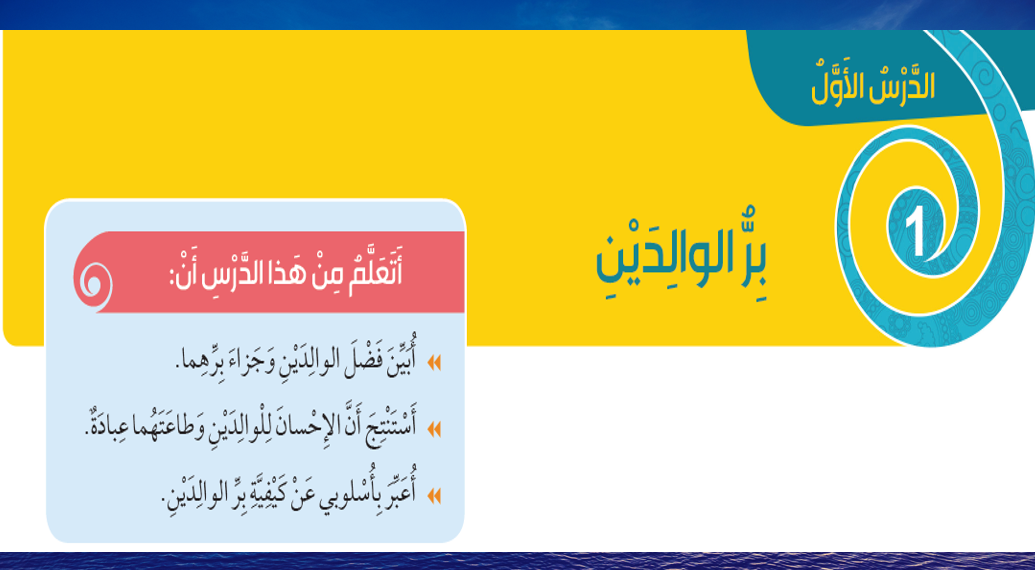 الدَّرْسُ الأَوَّلُ

1

بِرُّ الوالِدَيْنِ

أَتَعَلَّمُ مِنْ هَذا الدَّرْسِ أَنْ:

أُبَيِّنَ فَضْلَ الوالِدَيْنِ وَجَزاءَ بِرِّهِما.

أَسْتَنْتِجَ أَنَّ الإِحْسانَ لِلْوالِدَيْنِ وَطاعَتَهُما عِبادَةٌ.

أُعَبِّرَ بِأُسْلوبي عَنْ كَيْفِيَّةِ بِرِّ الوالِدَيْنِ.